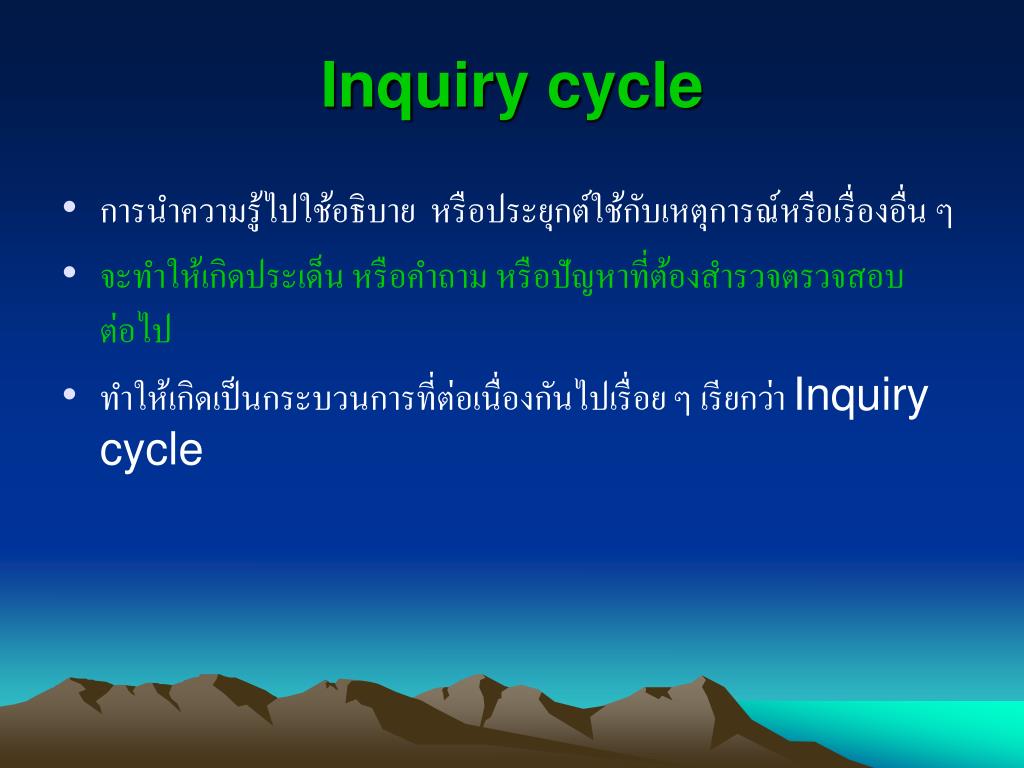 Inquiry cycle

• การนำความรู้ไปใช้อธิบาย หรือประยุกต์ใช้กับเหตุการณ์หรือเรื่องอื่น ๆ

• จะทำให้เกิดประเด็น หรือคำถาม หรือปัญหาที่ต้องสำรวจตรวจสอบต่อไป

• ทำให้เกิดเป็นกระบวนการที่ต่อเนื่องกันไปเรื่อย ๆ เรียกว่า Inquiry cycle